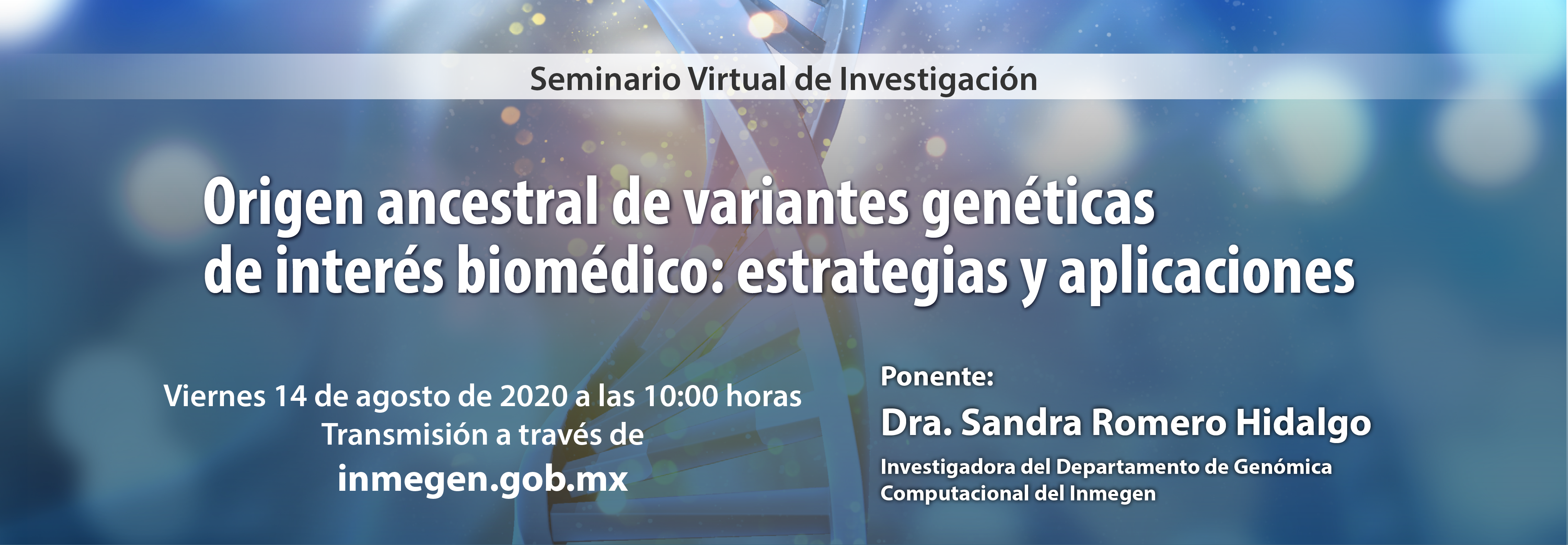 Seminario Virtual de Investigación

Origen ancestral de variantes genéticas de interés biomédico: estrategias y aplicaciones

Viernes 14 de agosto de 2020 a las 10:00 horas
Transmisión a través de
inmegen.gob.mx

Ponente:
Dra. Sandra Romero Hidalgo
Investigadora del Departamento de Genómica Computacional del Inmegen